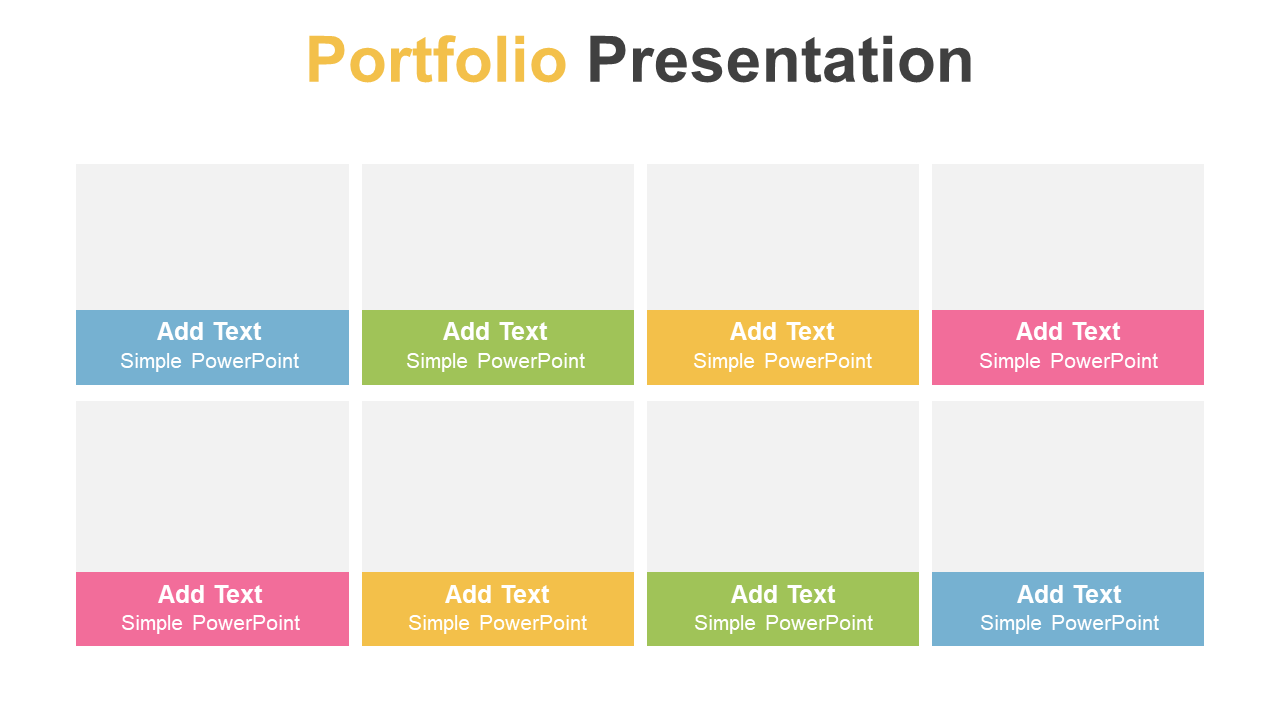 Portfolio Presentation

Add Text
Simple PowerPoint

Add Text
Simple PowerPoint

Add Text
Simple PowerPoint

Add Text
Simple PowerPoint

Add Text
Simple PowerPoint

Add Text
Simple PowerPoint

Add Text
Simple PowerPoint

Add Text
Simple PowerPoint